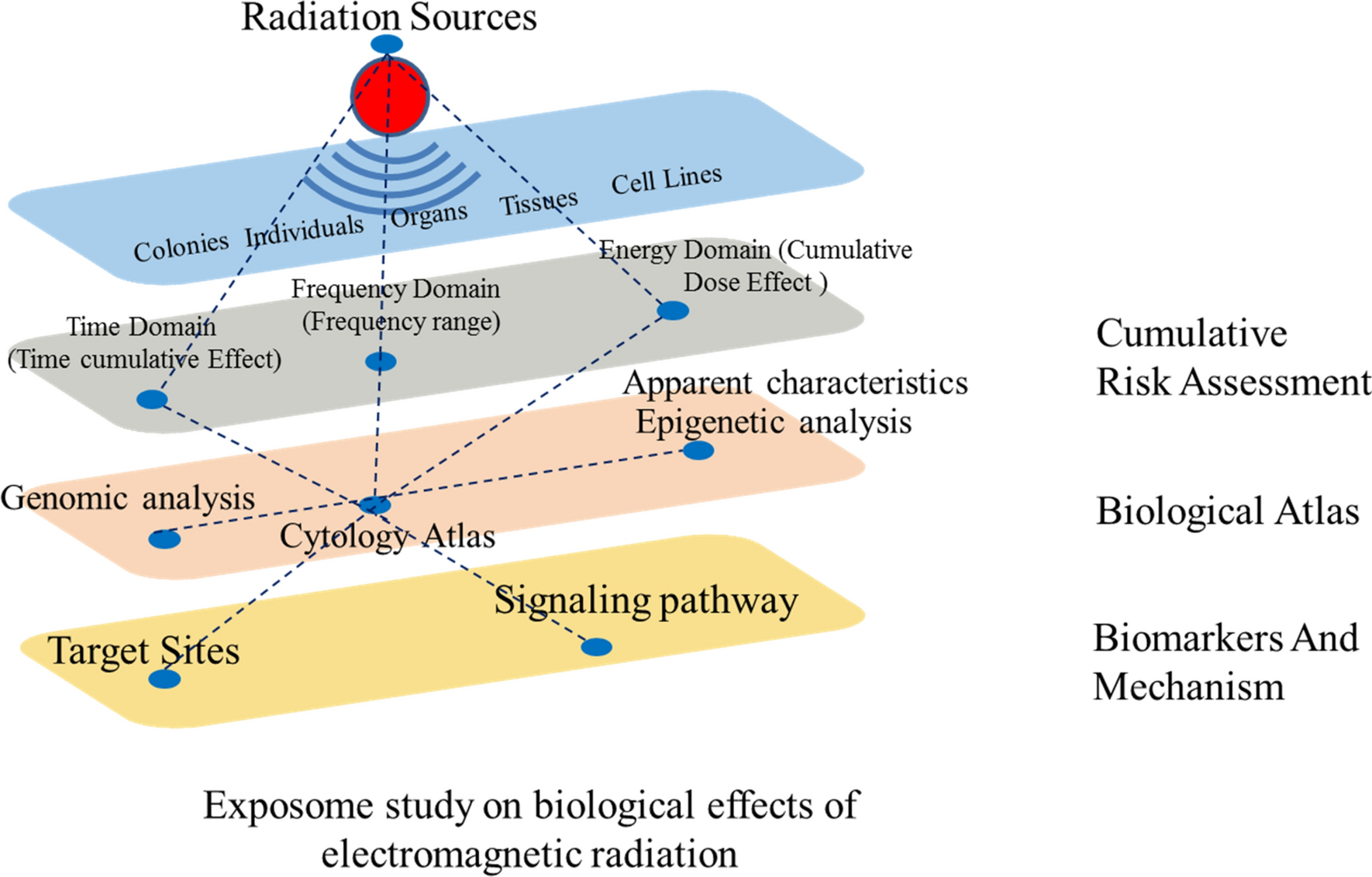 Radiation Sources

Colonies Individuals Organs Tissues Cell Lines

Time Domain (Time cumulative Effect)

Frequency Domain (Frequency range)

Energy Domain (Cumulative Dose Effect )

Cumulative Risk Assessment

Apparent characteristics Epigenetic analysis

Genomic analysis

Cytology Atlas

Biological Atlas

Signaling pathway

Target Sites

Biomarkers And Mechanism

Exposome study on biological effects of electromagnetic radiation